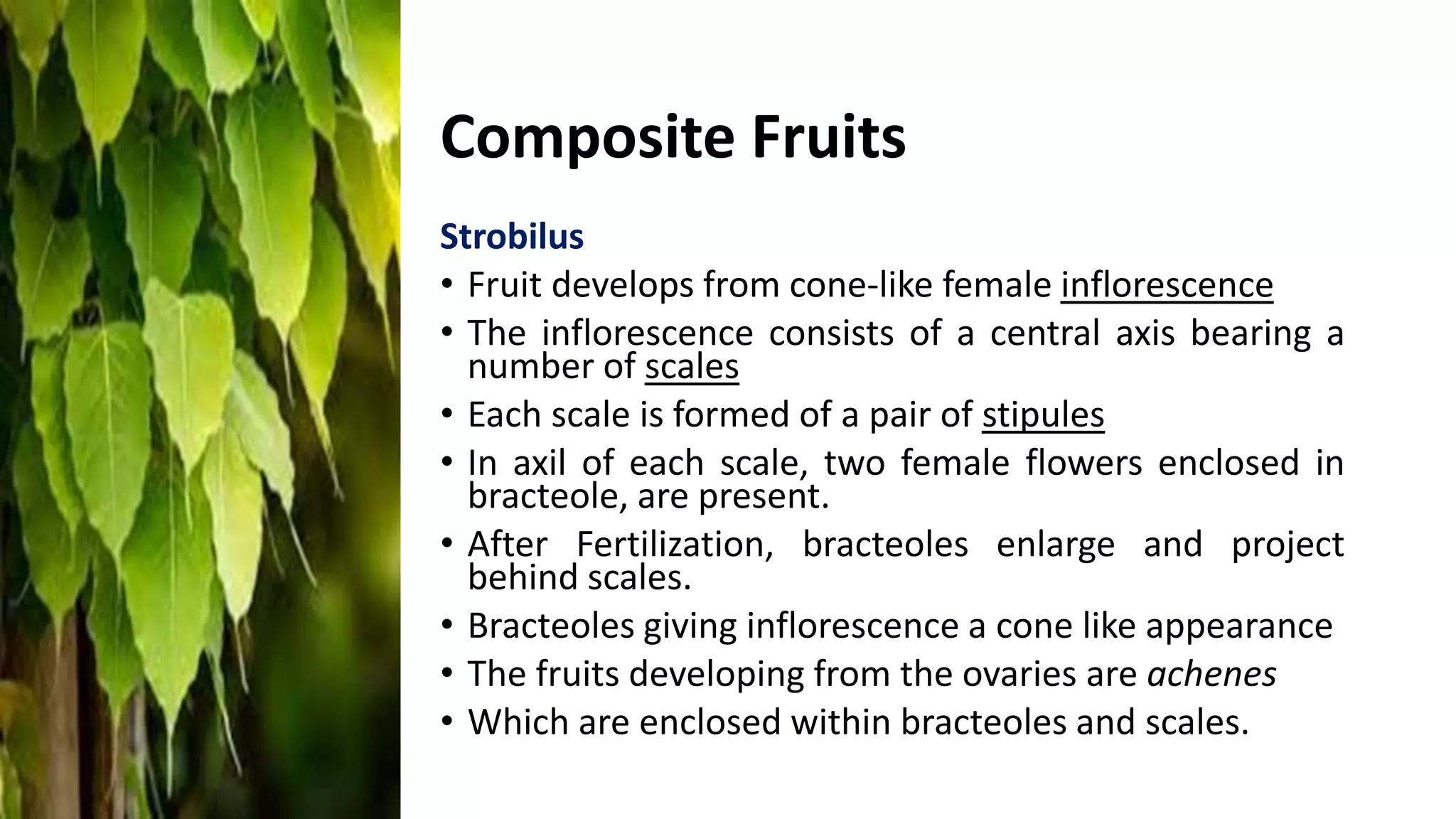 Composite Fruits

Strobilus

• Fruit develops from cone-like female inflorescence
• The inflorescence consists of a central axis bearing a number of scales
• Each scale is formed of a pair of stipules
• In axil of each scale, two female flowers enclosed in bracteole, are present.
• After Fertilization, bracteoles enlarge and project behind scales.
• Bracteoles giving inflorescence a cone like appearance
• The fruits developing from the ovaries are achenes
• Which are enclosed within bracteoles and scales.